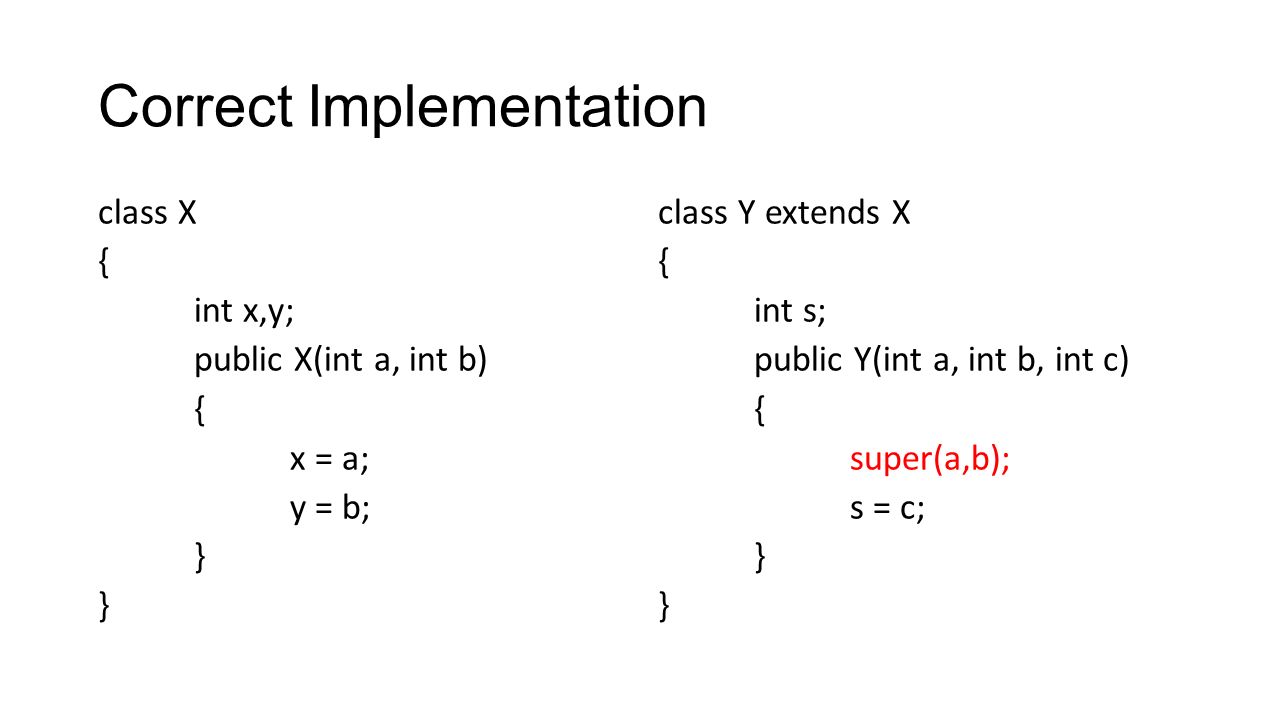 Correct Implementation

class X
{
int x,y;
public X(int a, int b)
{
x = a;
y = b;
}
}

class Y extends X
{
int s;
public Y(int a, int b, int c)
{
super(a,b);
s = c;
}
}